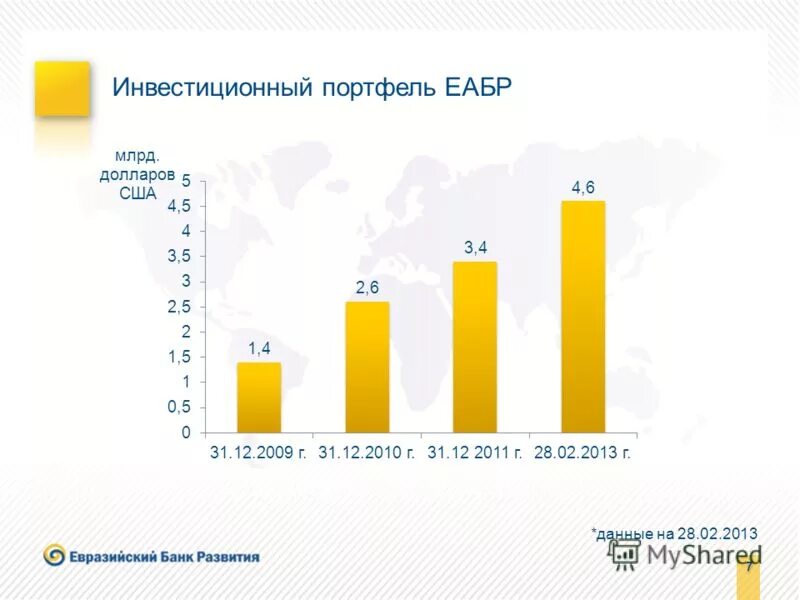 Инвестиционный портфель ЕАБР

млрд. долларов США

5
4,5
4
3,5
3
2,5
2
1,5
1
0,5
0

1,4
2,6
3,4
4,6

31.12.2009 г. 31.12.2010 г. 31.12 2011 г. 28.02.2013 г.

*данные на 28.02.2013

Евразийский Банк Развития

MyShared

7